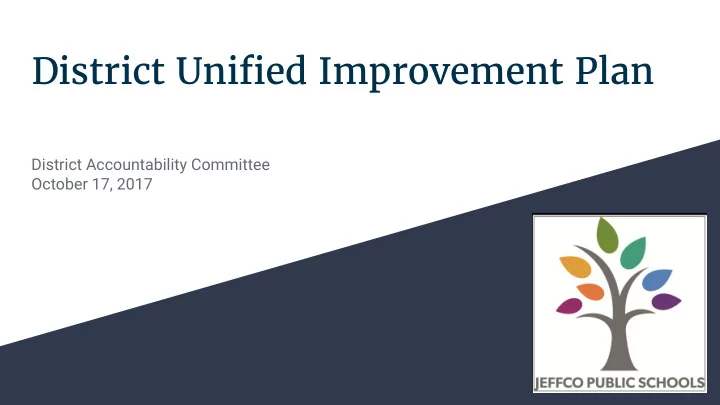 District Unified Improvement Plan

District Accountability Committee
October 17, 2017

JEFFCO PUBLIC SCHOOLS